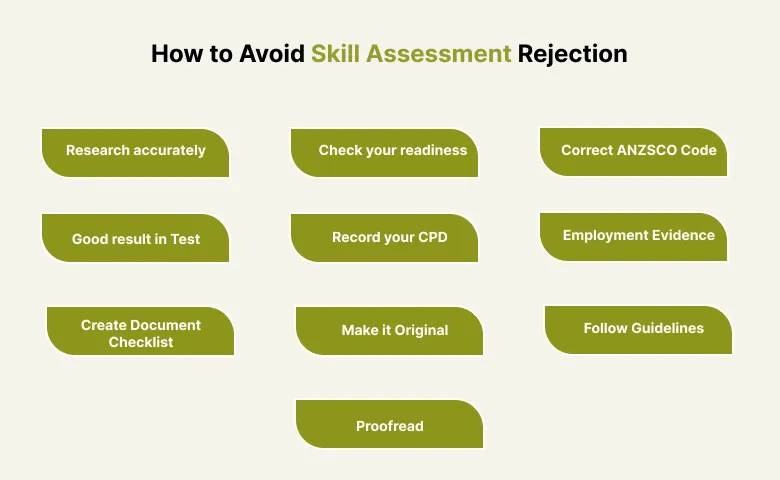 How to Avoid Skill Assessment Rejection

Research accurately

Check your readiness

Correct ANZSCO Code

Good result in Test

Record your CPD

Employment Evidence

Create Document Checklist

Make it Original

Follow Guidelines

Proofread